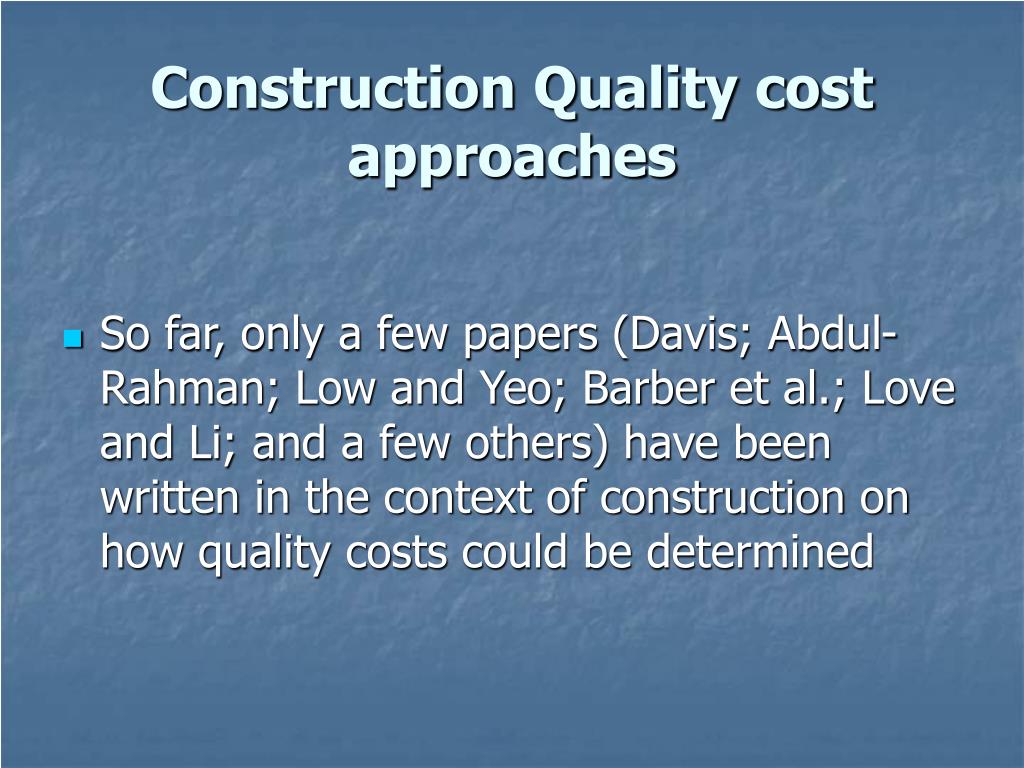 Construction Quality cost approaches

So far, only a few papers (Davis; Abdul-Rahman; Low and Yeo; Barber et al.; Love and Li; and a few others) have been written in the context of construction on how quality costs could be determined